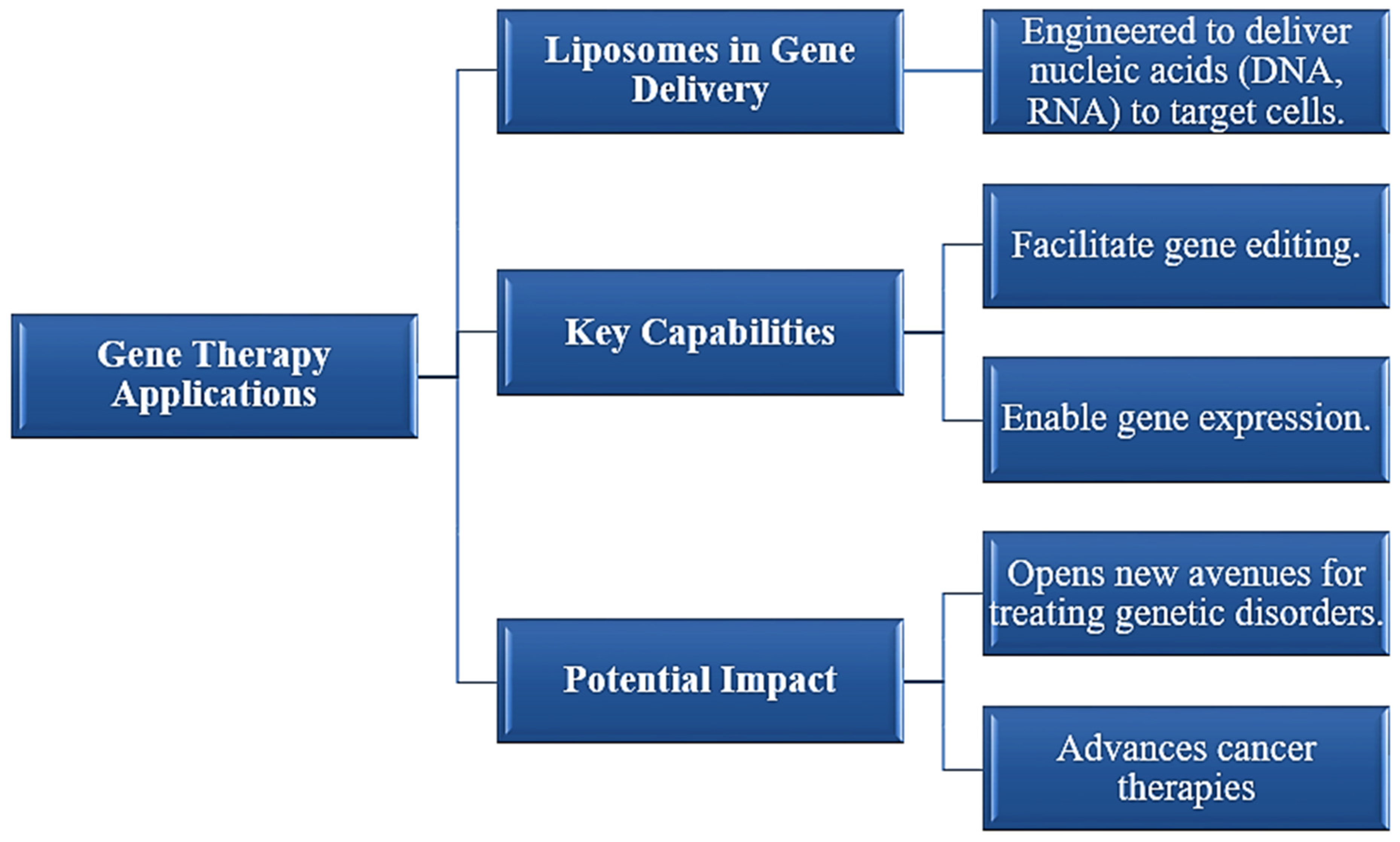 Gene Therapy Applications

Liposomes in Gene Delivery

Engineered to deliver nucleic acids (DNA, RNA) to target cells.

Key Capabilities

Facilitate gene editing.

Enable gene expression.

Potential Impact

Opens new avenues for treating genetic disorders.

Advances cancer therapies